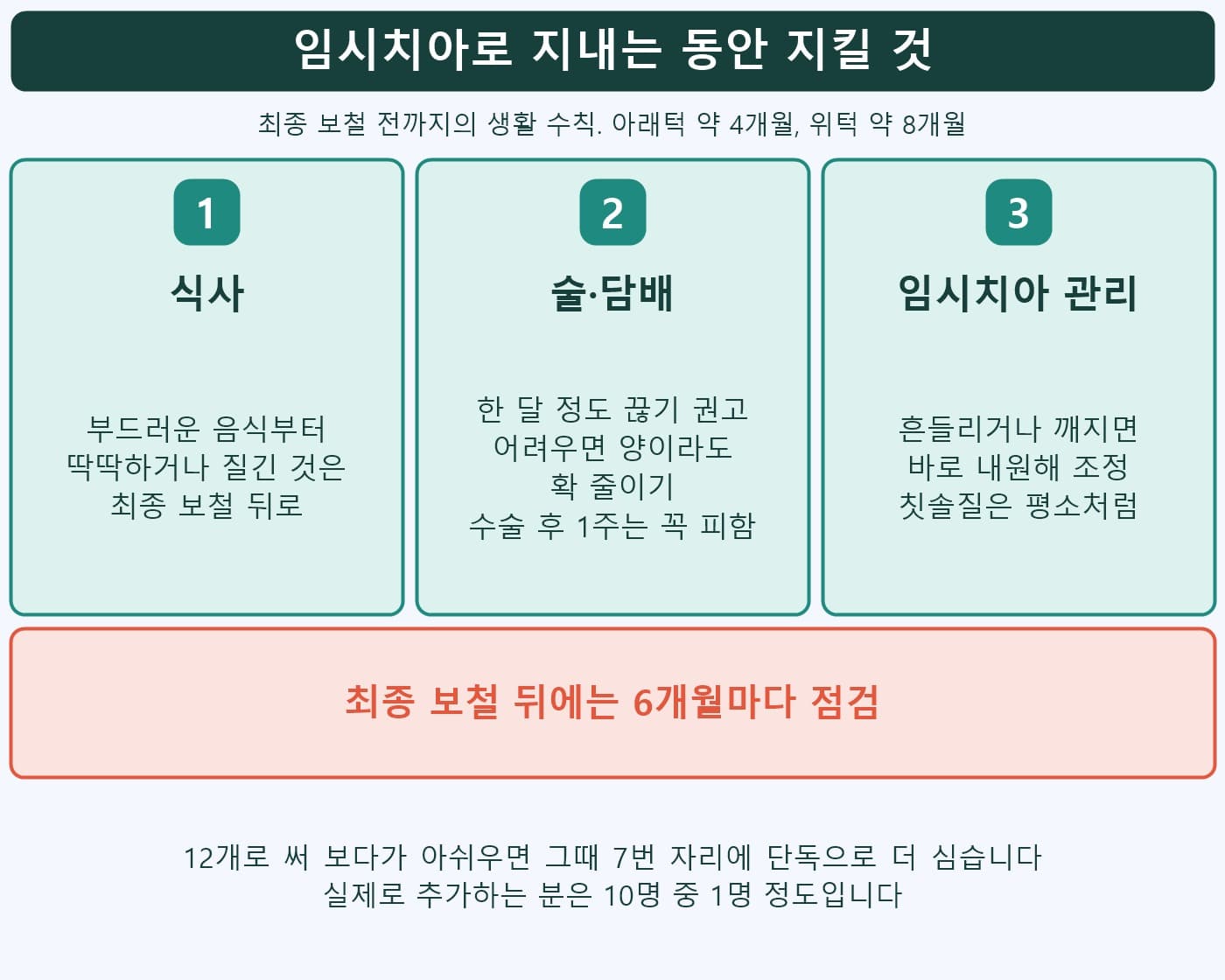 임시치아로 지내는 동안 지킬 것

최종 보철 전까지의 생활 수칙. 아래턱 약 4개월, 위턱 약 8개월

1
식사
부드러운 음식부터
딱딱하거나 질긴 것은
최종 보철 뒤로

2
술·담배
한 달 정도 끊기 권고
어려우면 양이라도
확 줄이기
수술 후 1주는 꼭 피함

3
임시치아 관리
흔들리거나 깨지면
바로 내원해 조정
칫솔질은 평소처럼

최종 보철 뒤에는 6개월마다 점검

12개로 써 보다가 아쉬우면 그때 7번 자리에 단독으로 더 심습니다
실제로 추가하는 분은 10명 중 1명 정도입니다